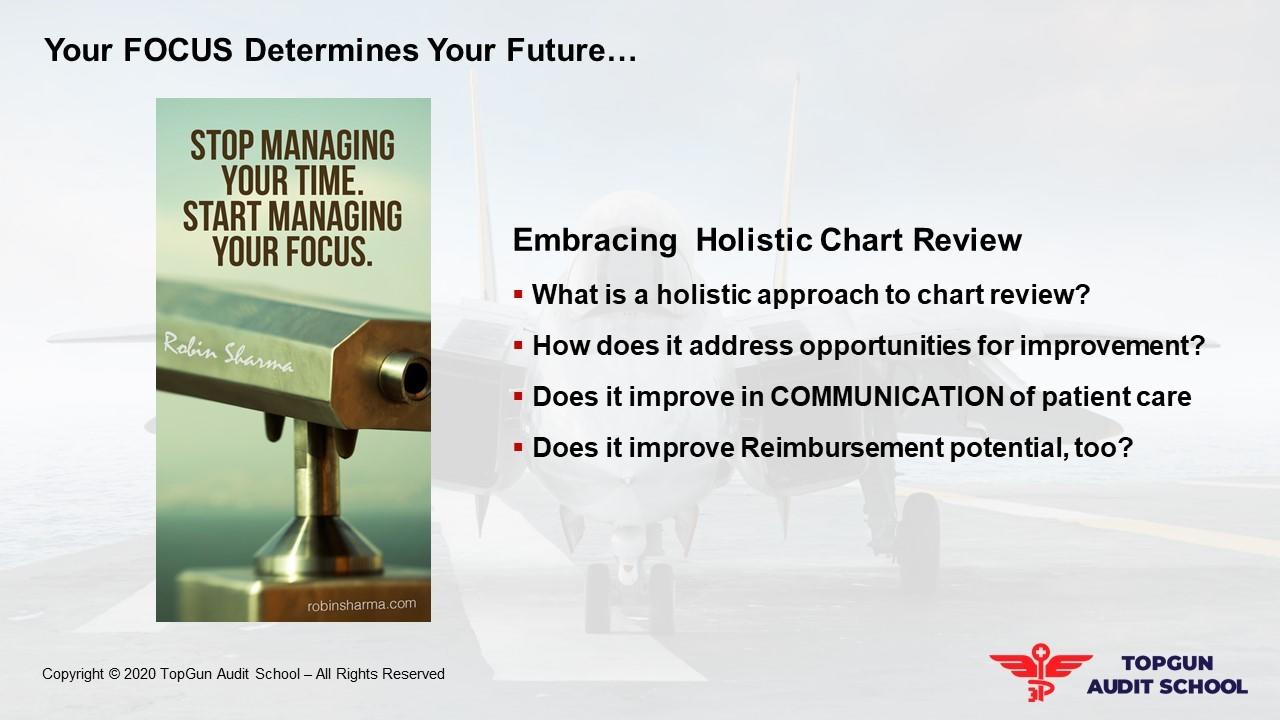 Your FOCUS Determines Your Future…

STOP MANAGING YOUR TIME. START MANAGING YOUR FOCUS.

Robin Sharma

robinsharma.com

Embracing Holistic Chart Review

▪ What is a holistic approach to chart review?

▪ How does it address opportunities for improvement?

▪ Does it improve in COMMUNICATION of patient care

▪ Does it improve Reimbursement potential, too?

Copyright © 2020 TopGun Audit School – All Rights Reserved

3P

TOPGUN AUDIT SCHOOL